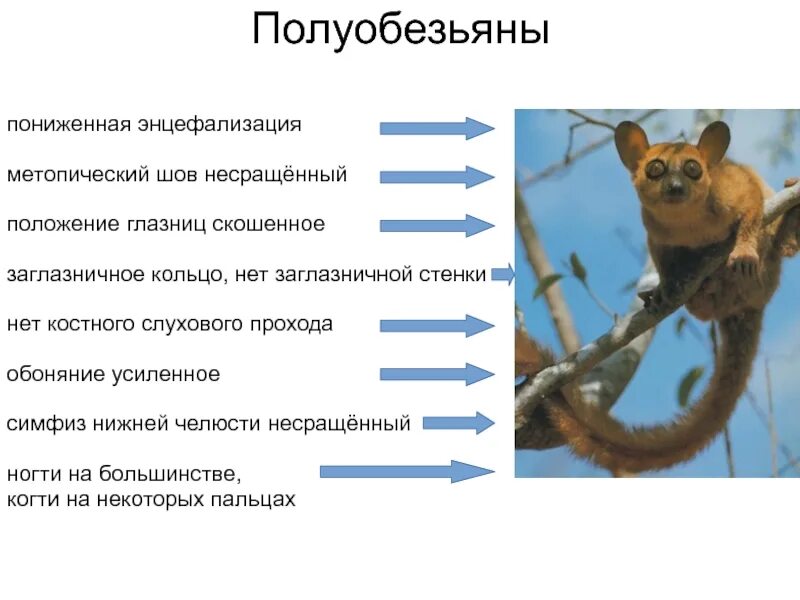 Полуобезьяны

пониженная энцефализация

метопический шов несращённый

положение глазниц скошенное

заглазничное кольцо, нет заглазничной стенки

нет костного слухового прохода

обоняние усиленное

симфиз нижней челюсти несращённый

ногти на большинстве,
когти на некоторых пальцах